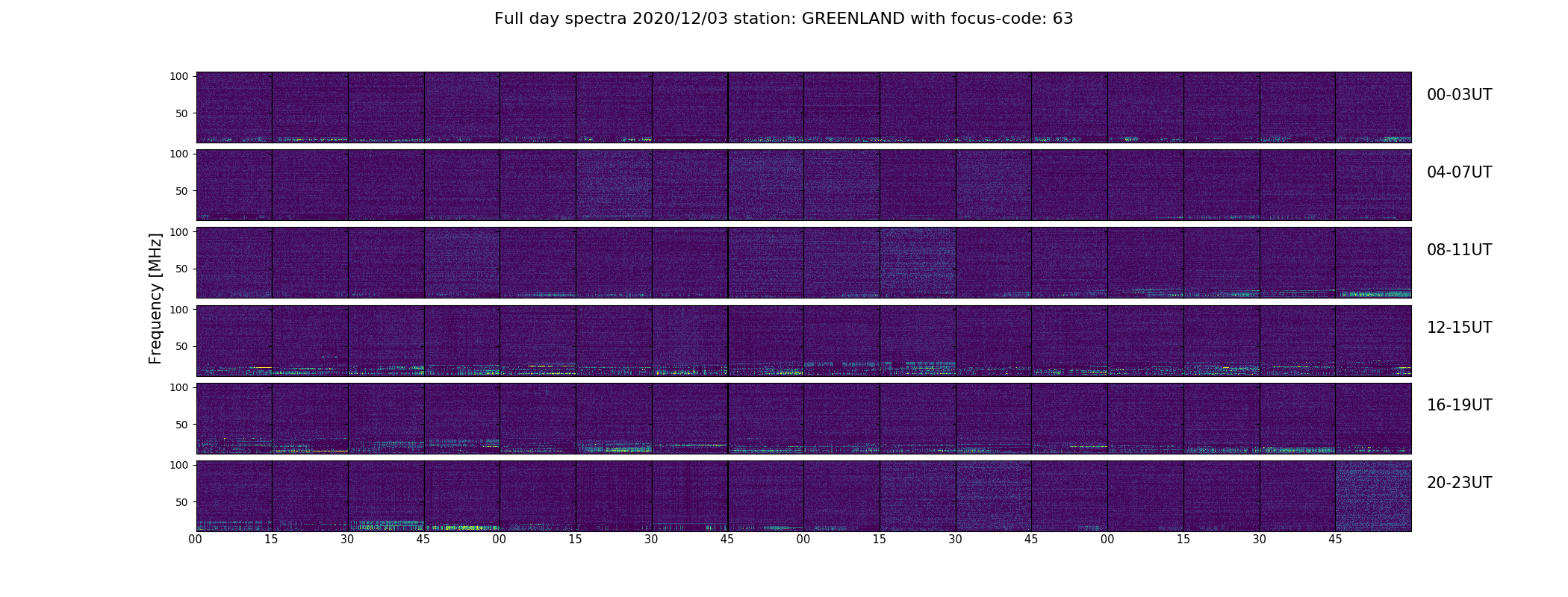 Full day spectra 2020/12/03 station: GREENLAND with focus-code: 63

Frequency [MHz]

100
50
00-03UT

100
50
04-07UT

100
50
08-11UT

100
50
12-15UT

100
50
16-19UT

100
50
20-23UT

00 15 30 45 00 15 30 45 00 15 30 45 00 15 30 45